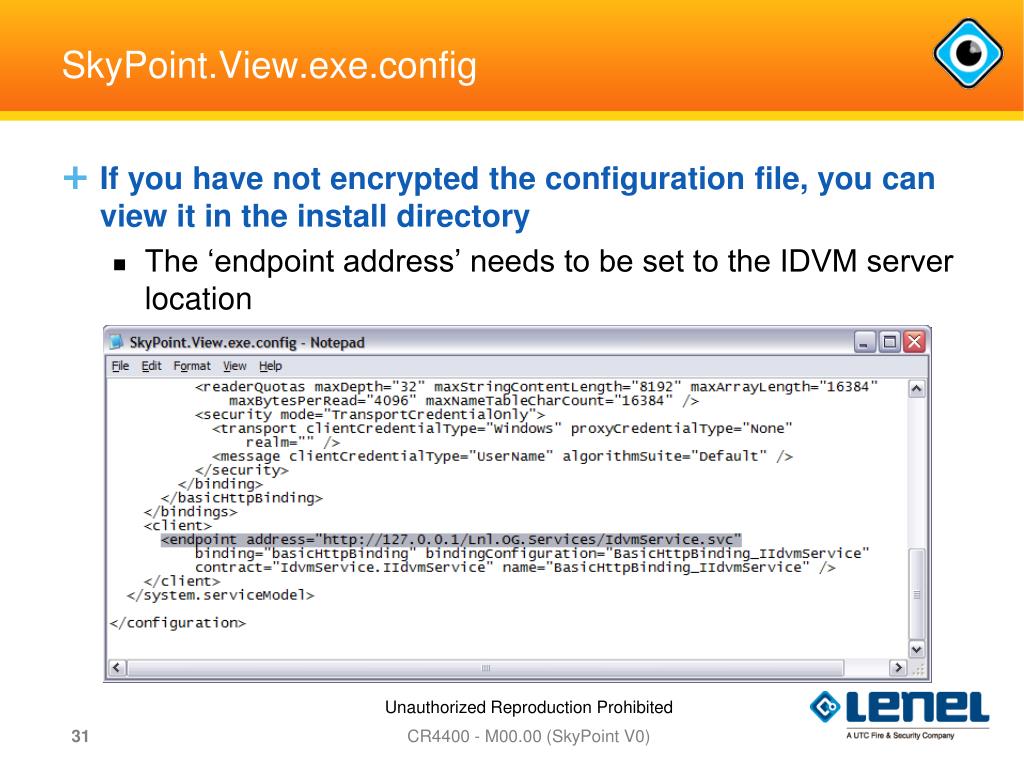 SkyPoint.View.exe.config

+ If you have not encrypted the configuration file, you can view it in the install directory

▪ The ‘endpoint address’ needs to be set to the IDVM server location

SkyPoint.View.exe.config - Notepad

File Edit Format View Help

<readerQuotas maxDepth="32" maxStringContentLength="8192" maxArrayLength="16384"
maxBytesPerRead="4096" maxNameTableCharCount="16384" />
<security mode="TransportCredentialOnly">
<transport clientCredentialType="Windows" proxyCredentialType="None"
realm="" />
<message clientCredentialType="UserName" algorithmSuite="Default" />
</security>
</binding>
</basicHttpBinding>
</bindings>
<client>
<endpoint address="http://127.0.0.1/Lnl.OG.Services/IdvmService.svc"
binding="basicHttpBinding" bindingConfiguration="BasicHttpBinding_IIdvmService"
contract="IdvmService.IIdvmService" name="BasicHttpBinding_IIdvmService" />
</client>
</system.serviceModel>

</configuration>

Unauthorized Reproduction Prohibited

31

CR4400 - M00.00 (SkyPoint V0)

LENEL
A UTC Fire & Security Company